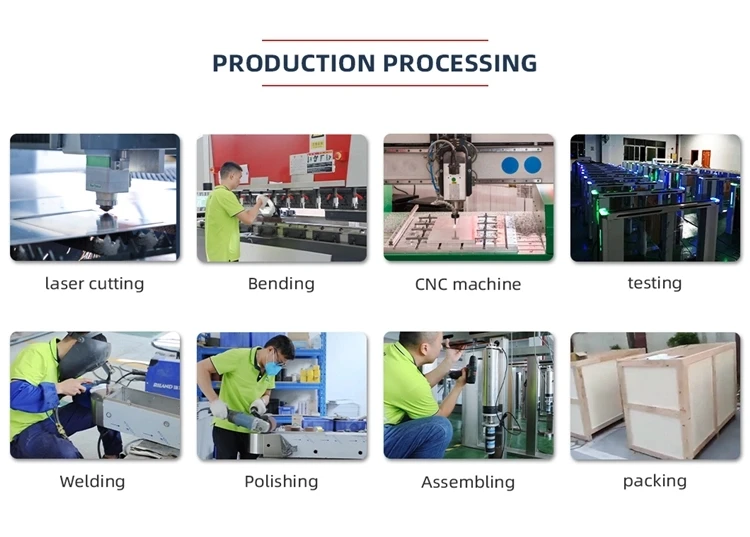 PRODUCTION PROCESSING

laser cutting

Bending

CNC machine

testing

Welding

Polishing

Assembling

packing